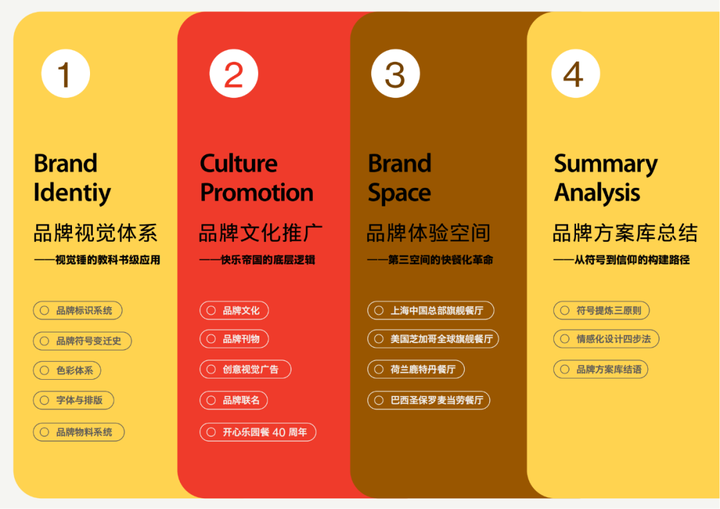 1

Brand Identiy

品牌视觉体系

——视觉锤的教科书级应用

品牌标识系统

品牌符号变迁史

色彩体系

字体与排版

品牌物料系统

2

Culture Promotion

品牌文化推广

——快乐帝国的底层逻辑

品牌文化

品牌刊物

创意视觉广告

品牌联名

开心乐园餐 40 周年

3

Brand Space

品牌体验空间

——第三空间的快餐化革命

上海中国总部旗舰餐厅

美国芝加哥全球旗舰餐厅

荷兰鹿特丹餐厅

巴西圣保罗麦当劳餐厅

4

Summary Analysis

品牌方案库总结

——从符号到信仰的构建路径

符号提炼三原则

情感化设计四步法

品牌方案库结语